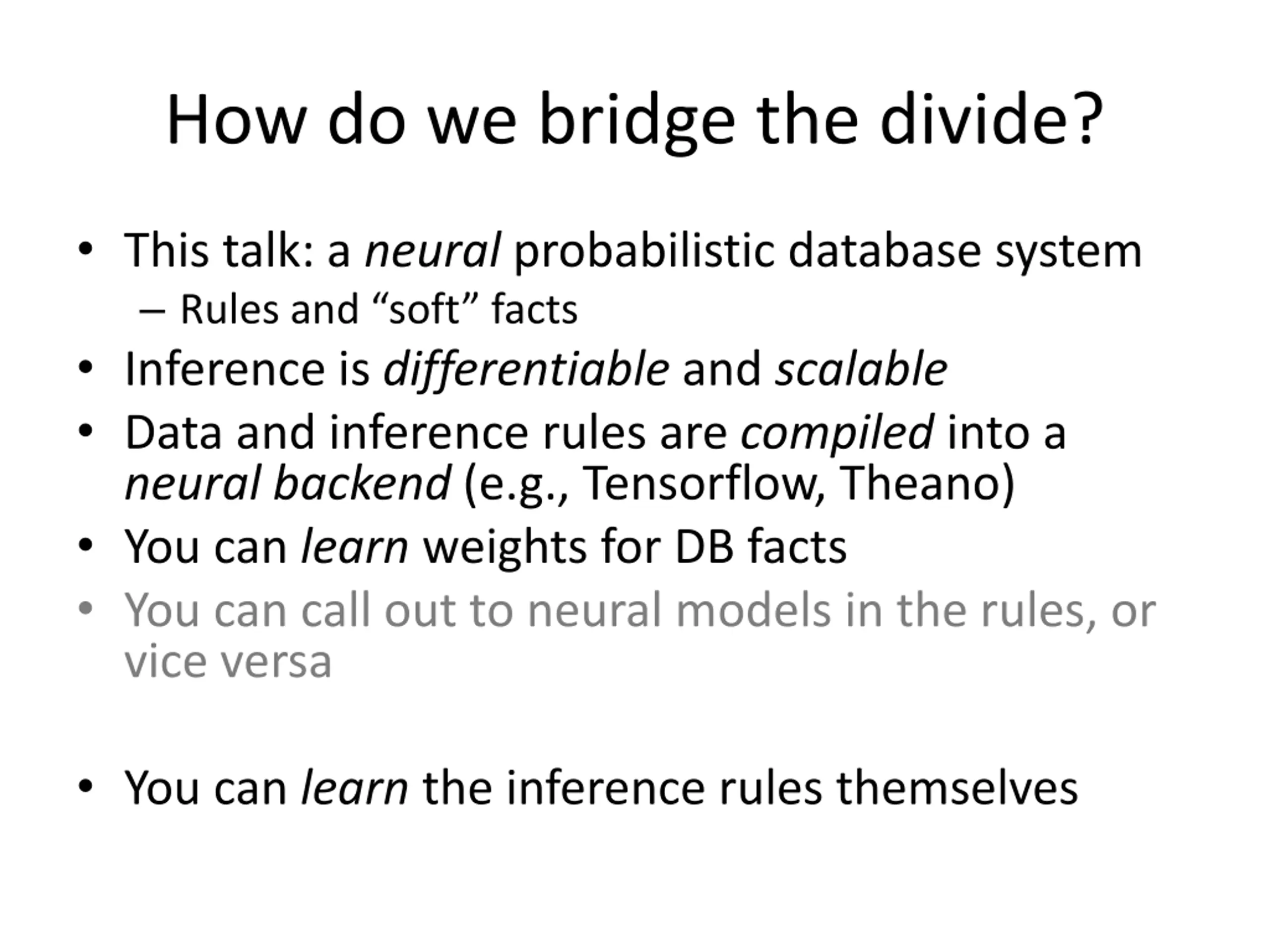 How do we bridge the divide?

• This talk: a neural probabilistic database system
– Rules and “soft” facts
• Inference is differentiable and scalable
• Data and inference rules are compiled into a neural backend (e.g., Tensorflow, Theano)
• You can learn weights for DB facts
• You can call out to neural models in the rules, or vice versa

• You can learn the inference rules themselves